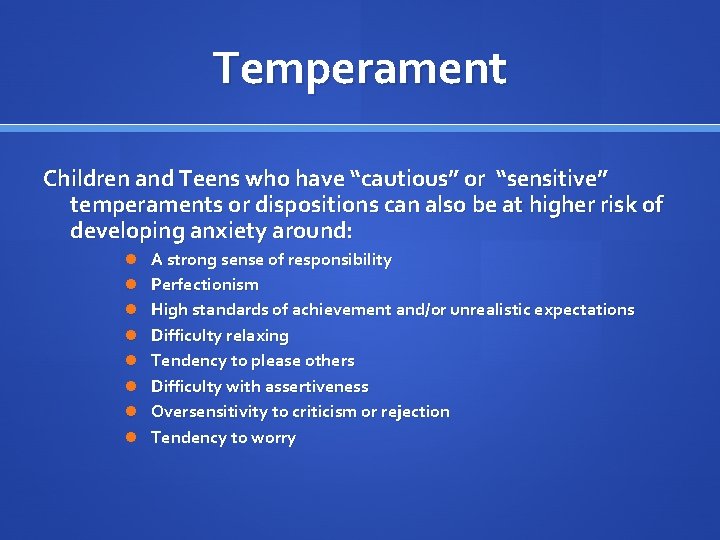 Temperament

Children and Teens who have “cautious” or “sensitive” temperaments or dispositions can also be at higher risk of developing anxiety around:

- A strong sense of responsibility
- Perfectionism
- High standards of achievement and/or unrealistic expectations
- Difficulty relaxing
- Tendency to please others
- Difficulty with assertiveness
- Oversensitivity to criticism or rejection
- Tendency to worry